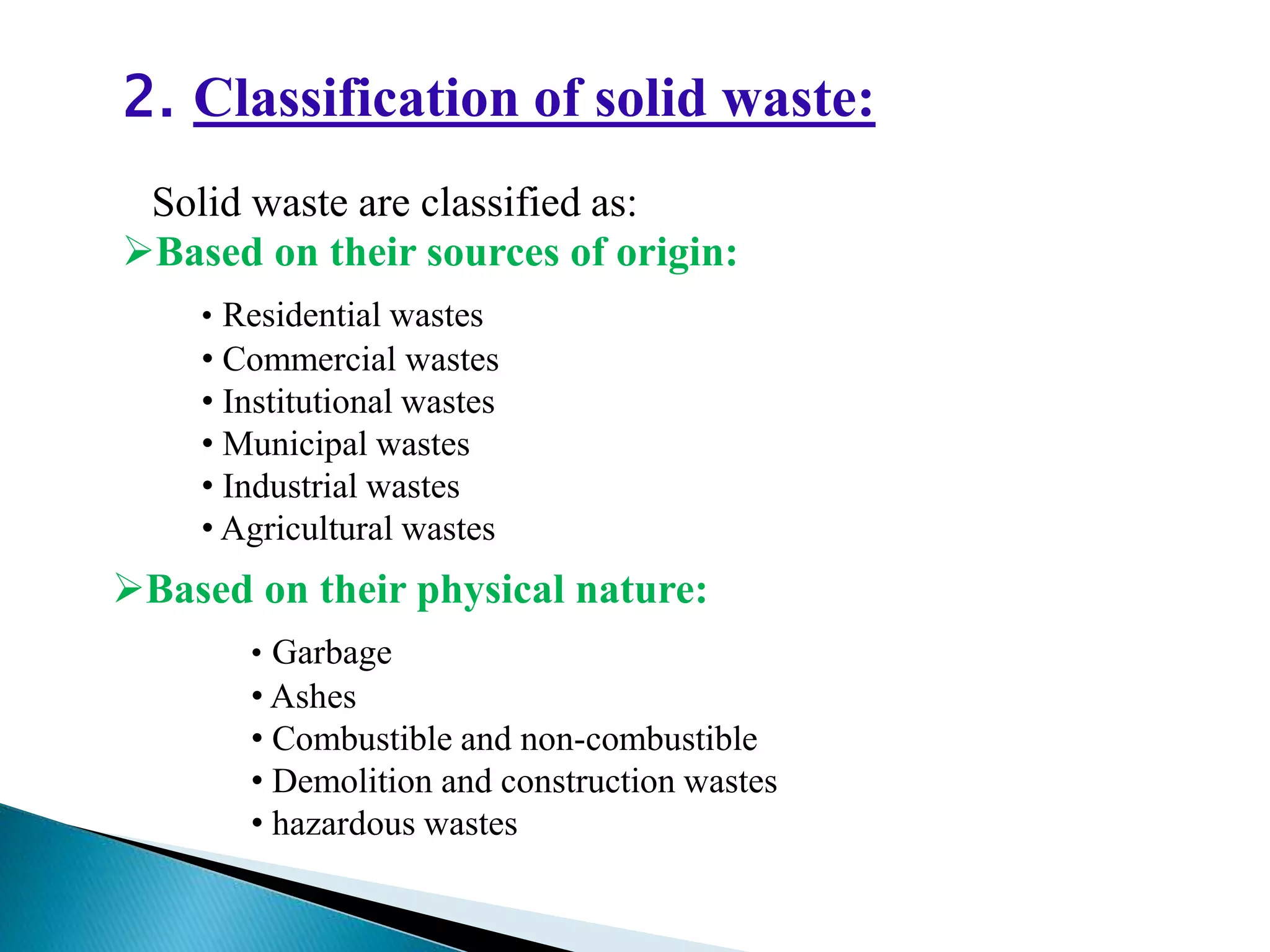 2. Classification of solid waste:

Solid waste are classified as:

➢Based on their sources of origin:

• Residential wastes
• Commercial wastes
• Institutional wastes
• Municipal wastes
• Industrial wastes
• Agricultural wastes

➢Based on their physical nature:

• Garbage
• Ashes
• Combustible and non-combustible
• Demolition and construction wastes
• hazardous wastes